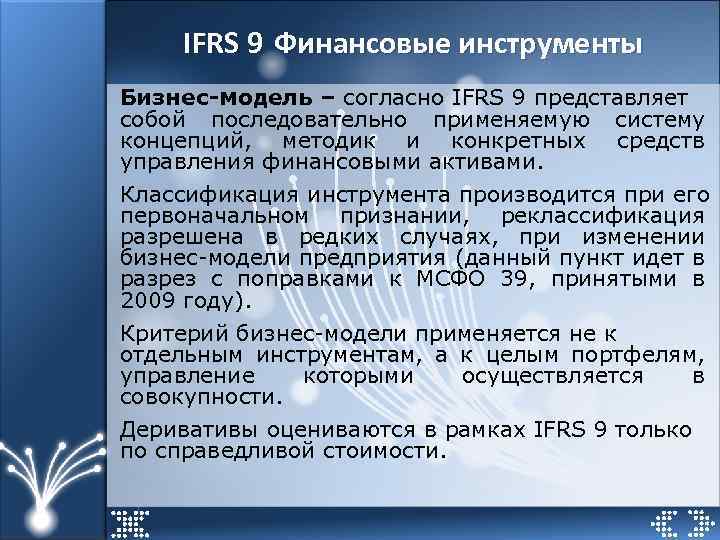 IFRS 9 Финансовые инструменты

Бизнес-модель – согласно IFRS 9 представляет собой последовательно применяемую систему концепций, методик и конкретных средств управления финансовыми активами.

Классификация инструмента производится при его первоначальном признании, реклассификация разрешена в редких случаях, при изменении бизнес-модели предприятия (данный пункт идет в разрез с поправками к МСФО 39, принятыми в 2009 году).

Критерий бизнес-модели применяется не к отдельным инструментам, а к целым портфелям, управление которыми осуществляется в совокупности.

Деривативы оцениваются в рамках IFRS 9 только по справедливой стоимости.